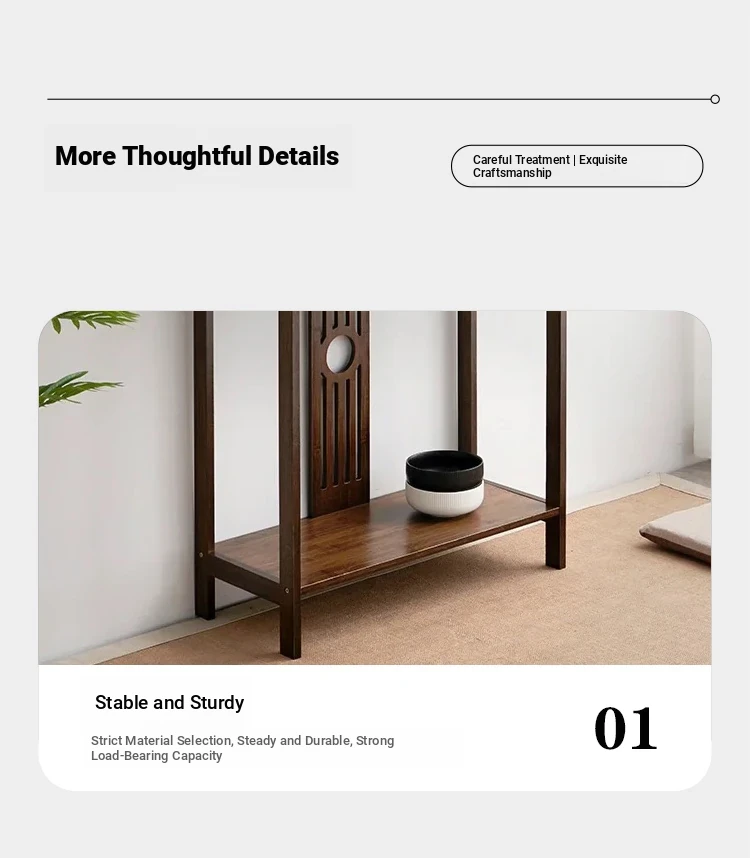 More Thoughtful Details

Careful Treatment | Exquisite Craftsmanship

Stable and Sturdy

Strict Material Selection, Steady and Durable, Strong Load-Bearing Capacity

01